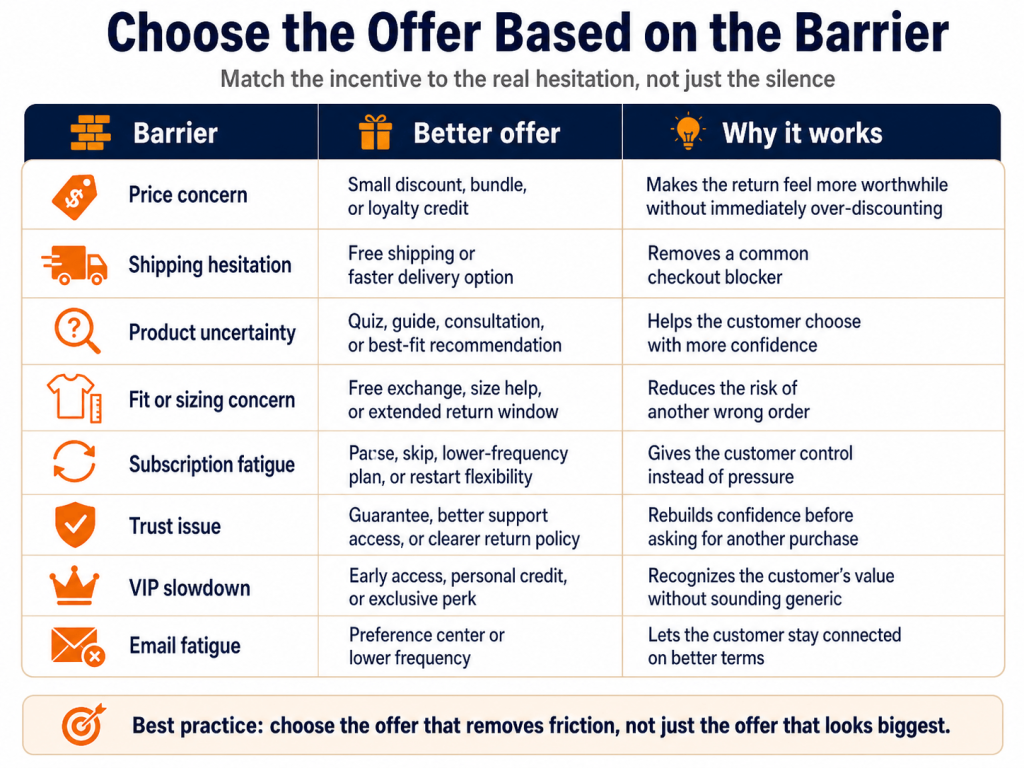 Choose the Offer Based on the Barrier

Match the incentive to the real hesitation, not just the silence

| Barrier | Better offer | Why it works |
|---|---|---|
| Price concern | Small discount, bundle, or loyalty credit | Makes the return feel more worthwhile without immediately over-discounting |
| Shipping hesitation | Free shipping or faster delivery option | Removes a common checkout blocker |
| Product uncertainty | Quiz, guide, consultation, or best-fit recommendation | Helps the customer choose with more confidence |
| Fit or sizing concern | Free exchange, size help, or extended return window | Reduces the risk of another wrong order |
| Subscription fatigue | Pause, skip, lower-frequency plan, or restart flexibility | Gives the customer control instead of pressure |
| Trust issue | Guarantee, better support access, or clearer return policy | Rebuilds confidence before asking for another purchase |
| VIP slowdown | Early access, personal credit, or exclusive perk | Recognizes the customer's value without sounding generic |
| Email fatigue | Preference center or lower frequency | Lets the customer stay connected on better terms |

Best practice: choose the offer that removes friction, not just the offer that looks biggest.